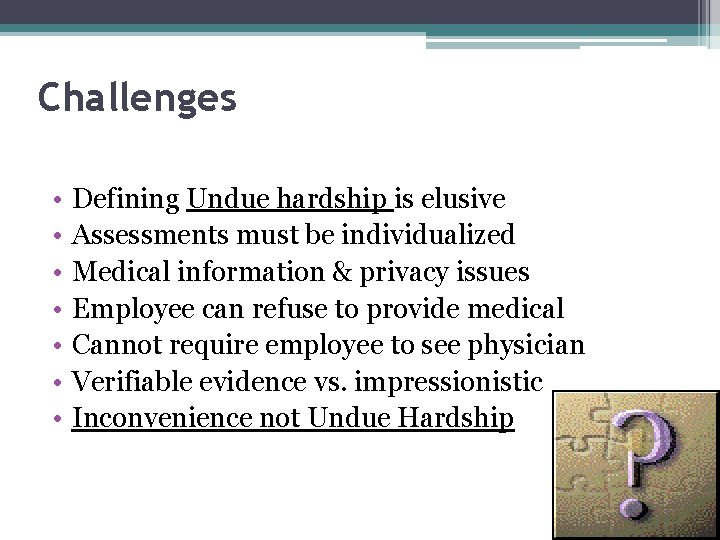 Challenges

• Defining Undue hardship is elusive
• Assessments must be individualized
• Medical information & privacy issues
• Employee can refuse to provide medical
• Cannot require employee to see physician
• Verifiable evidence vs. impressionistic
• Inconvenience not Undue Hardship

?